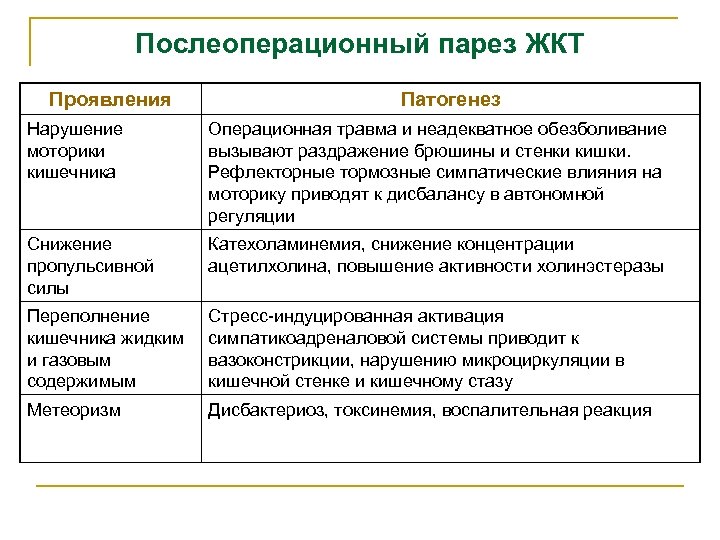 Послеоперационный парез ЖКТ

| Проявления | Патогенез |
|---|---|
| Нарушение моторики кишечника | Операционная травма и неадекватное обезболивание вызывают раздражение брюшины и стенки кишки. Рефлекторные тормозные симпатические влияния на моторику приводят к дисбалансу в автономной регуляции |
| Снижение пропульсивной силы | Катехоламинемия, снижение концентрации ацетилхолина, повышение активности холинэстеразы |
| Переполнение кишечника жидким и газовым содержимым | Стресс-индуцированная активация симпатикоадреналовой системы приводит к вазоконстрикции, нарушению микроциркуляции в кишечной стенке и кишечному стазу |
| Метеоризм | Дисбактериоз, токсинемия, воспалительная реакция |